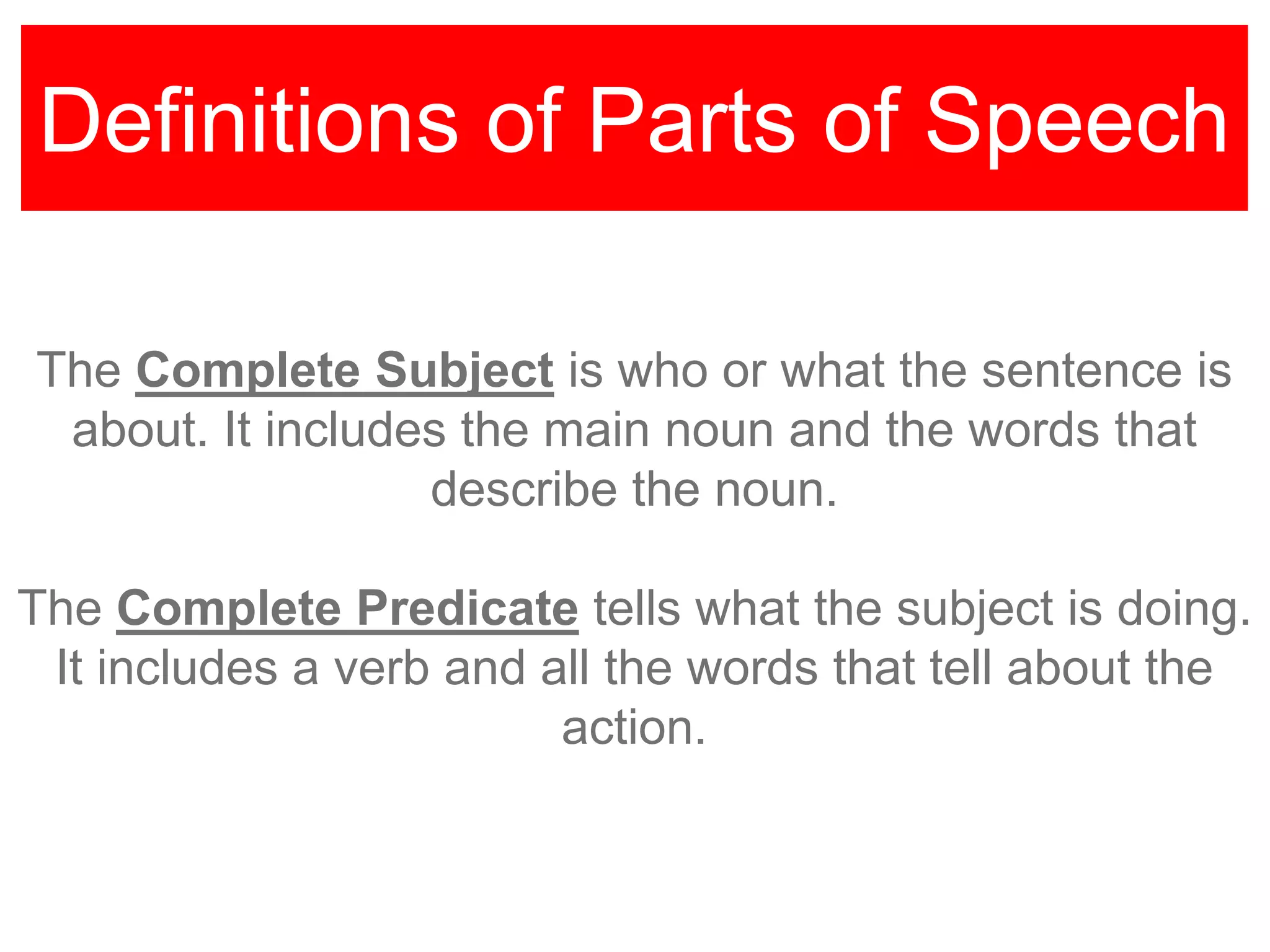 Definitions of Parts of Speech

The Complete Subject is who or what the sentence is about. It includes the main noun and the words that describe the noun.

The Complete Predicate tells what the subject is doing. It includes a verb and all the words that tell about the action.